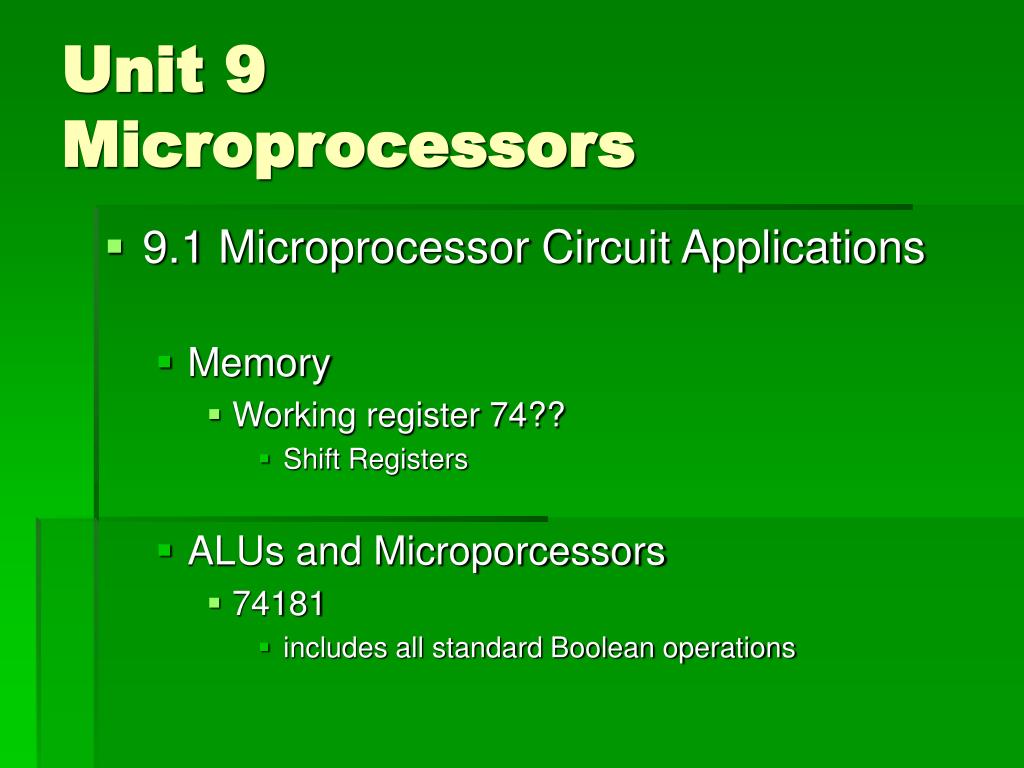 Unit 9
Microprocessors

9.1 Microprocessor Circuit Applications

Memory

Working register 74??

Shift Registers

ALUs and Microporcessors

74181

includes all standard Boolean operations